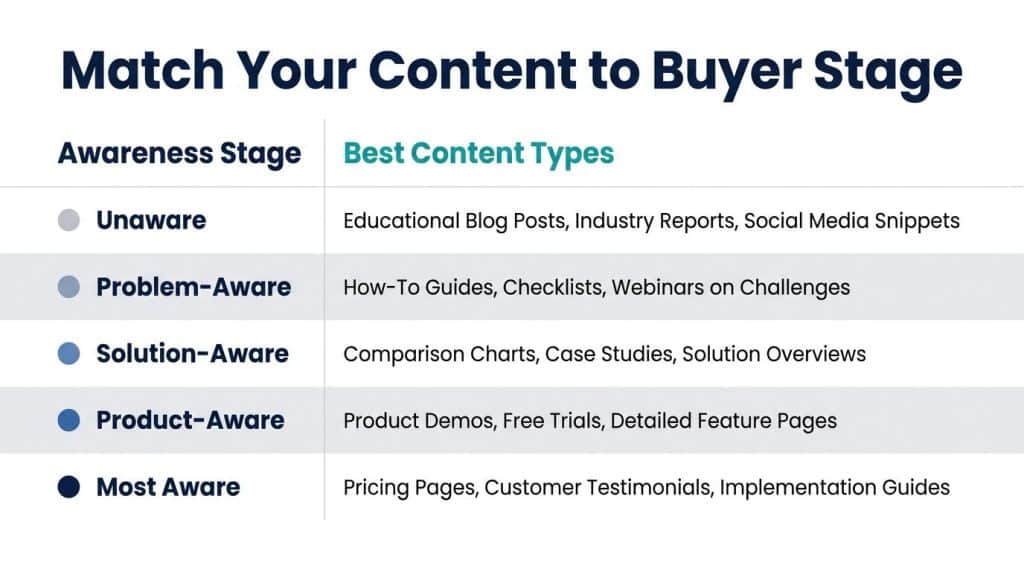 Match Your Content to Buyer Stage

| Awareness Stage | Best Content Types |
|---|---|
| Unaware | Educational Blog Posts, Industry Reports, Social Media Snippets |
| Problem-Aware | How-To Guides, Checklists, Webinars on Challenges |
| Solution-Aware | Comparison Charts, Case Studies, Solution Overviews |
| Product-Aware | Product Demos, Free Trials, Detailed Feature Pages |
| Most Aware | Pricing Pages, Customer Testimonials, Implementation Guides |